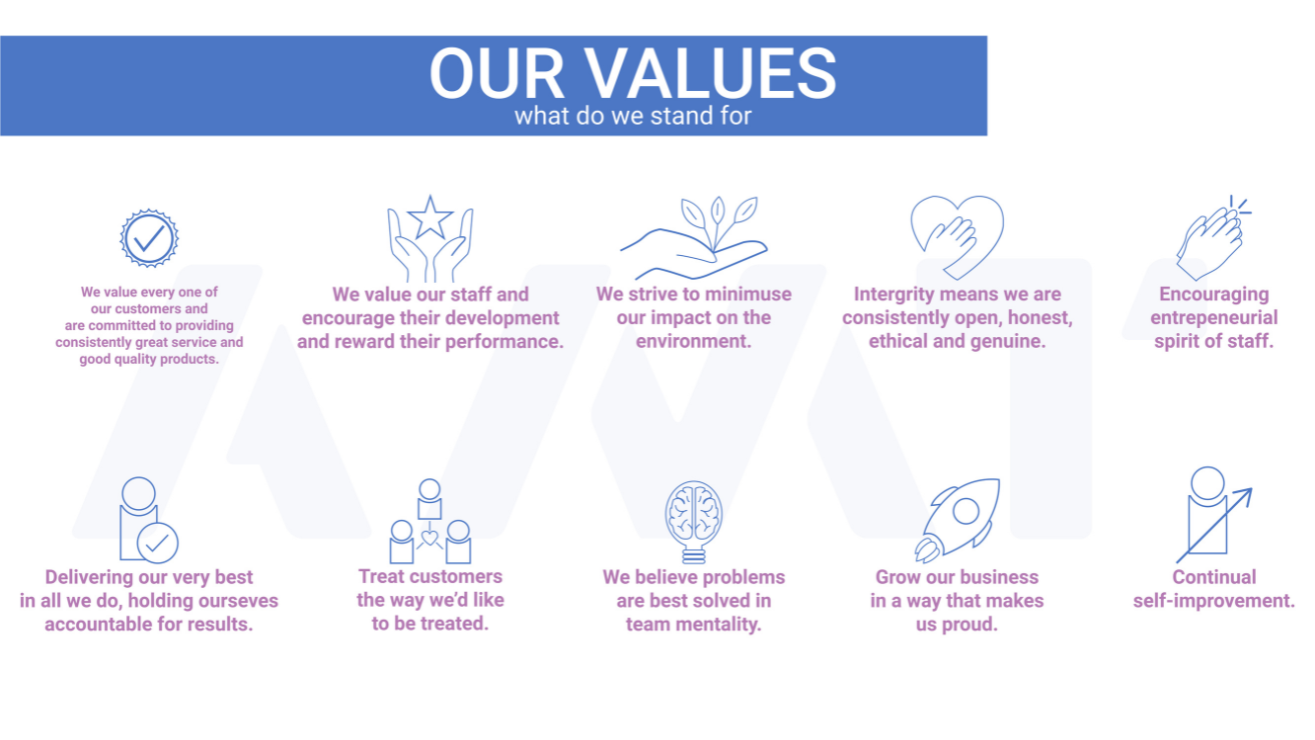 OUR VALUES
what do we stand for

We value every one of our customers and are committed to providing consistently great service and good quality products.

We value our staff and encourage their development and reward their performance.

We strive to minimuse our impact on the environment.

Intergrity means we are consistently open, honest, ethical and genuine.

Encouraging entrepeneurial spirit of staff.

Delivering our very best in all we do, holding ourseves accountable for results.

Treat customers the way we'd like to be treated.

We believe problems are best solved in team mentality.

Grow our business in a way that makes us proud.

Continual self-improvement.